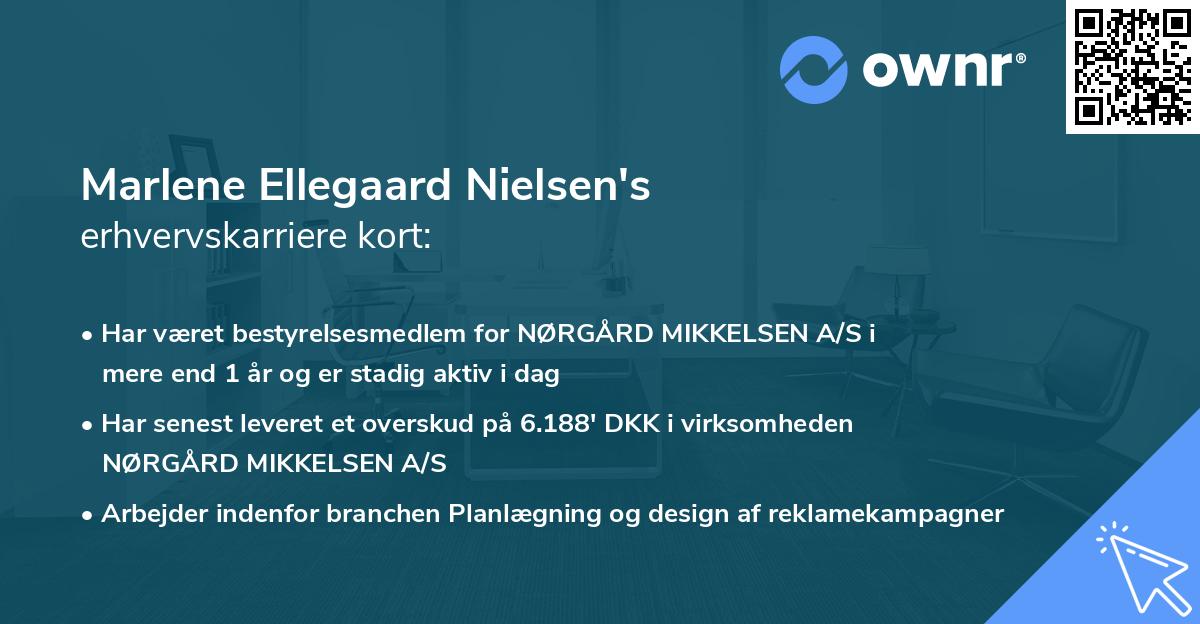 ownr®

Marlene Ellegaard Nielsen's
erhvervskarriere kort:

• Har været bestyrelsesmedlem for NØRGÅRD MIKKELSEN A/S i mere end 1 år og er stadig aktiv i dag

• Har senest leveret et overskud på 6.188' DKK i virksomheden NØRGÅRD MIKKELSEN A/S

• Arbejder indenfor branchen Planlægning og design af reklamekampagner